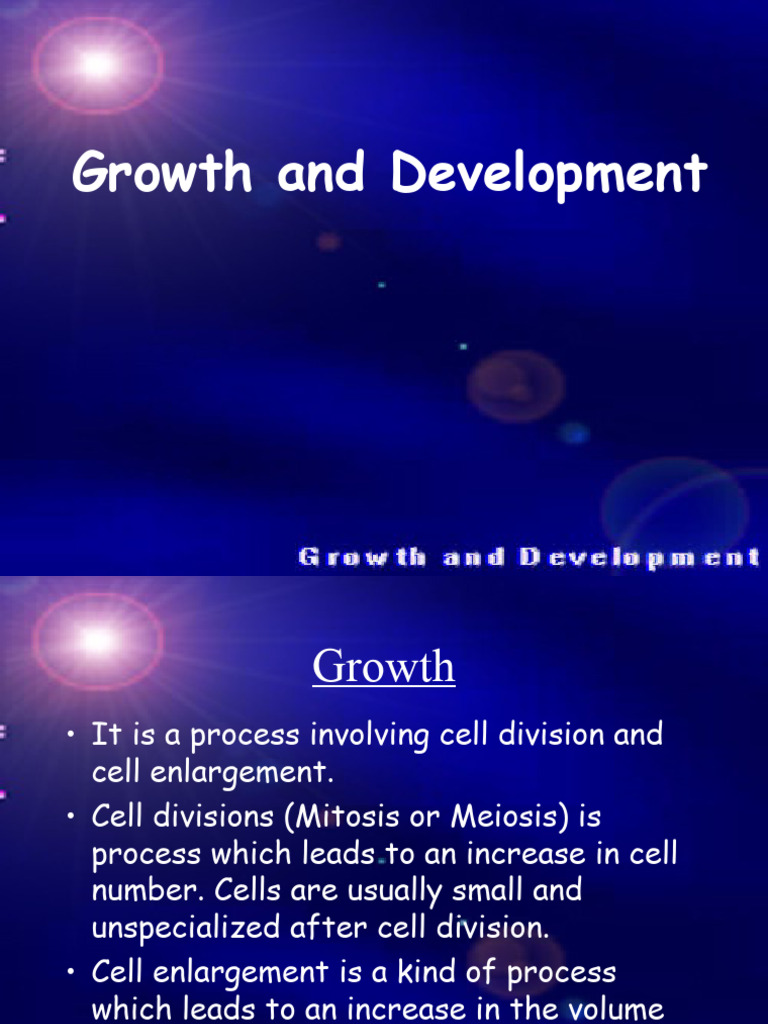 Growth and Development

Growth and Development

Growth

• It is a process involving cell division and cell enlargement.

• Cell divisions (Mitosis or Meiosis) is process which leads to an increase in cell number. Cells are usually small and unspecialized after cell division.

• Cell enlargement is a kind of process which leads to an increase in the volume